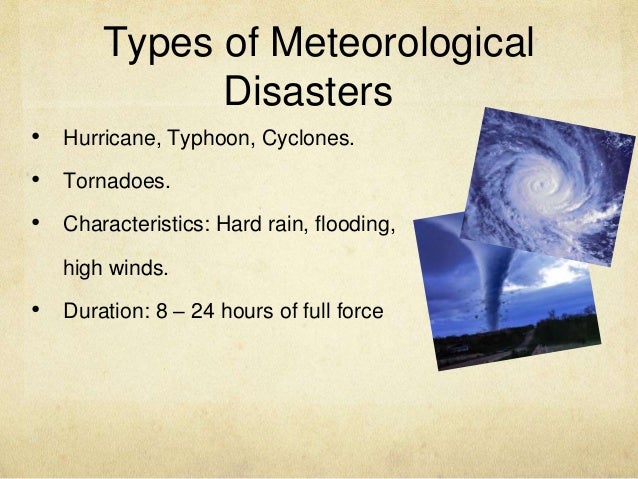 Types of Meteorological Disasters

• Hurricane, Typhoon, Cyclones.
• Tornadoes.
• Characteristics: Hard rain, flooding, high winds.
• Duration: 8 – 24 hours of full force